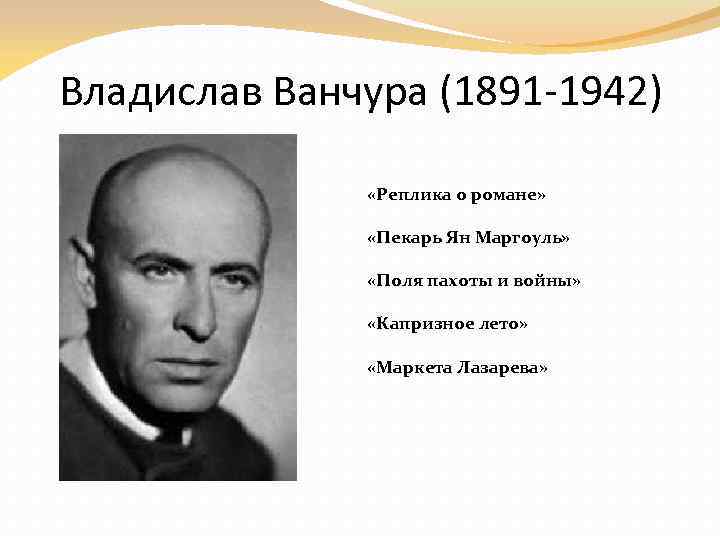 Владислав Ванчура (1891-1942)

«Реплика о романе»

«Пекарь Ян Маргоуль»

«Поля пахоты и войны»

«Капризное лето»

«Маркета Лазарева»